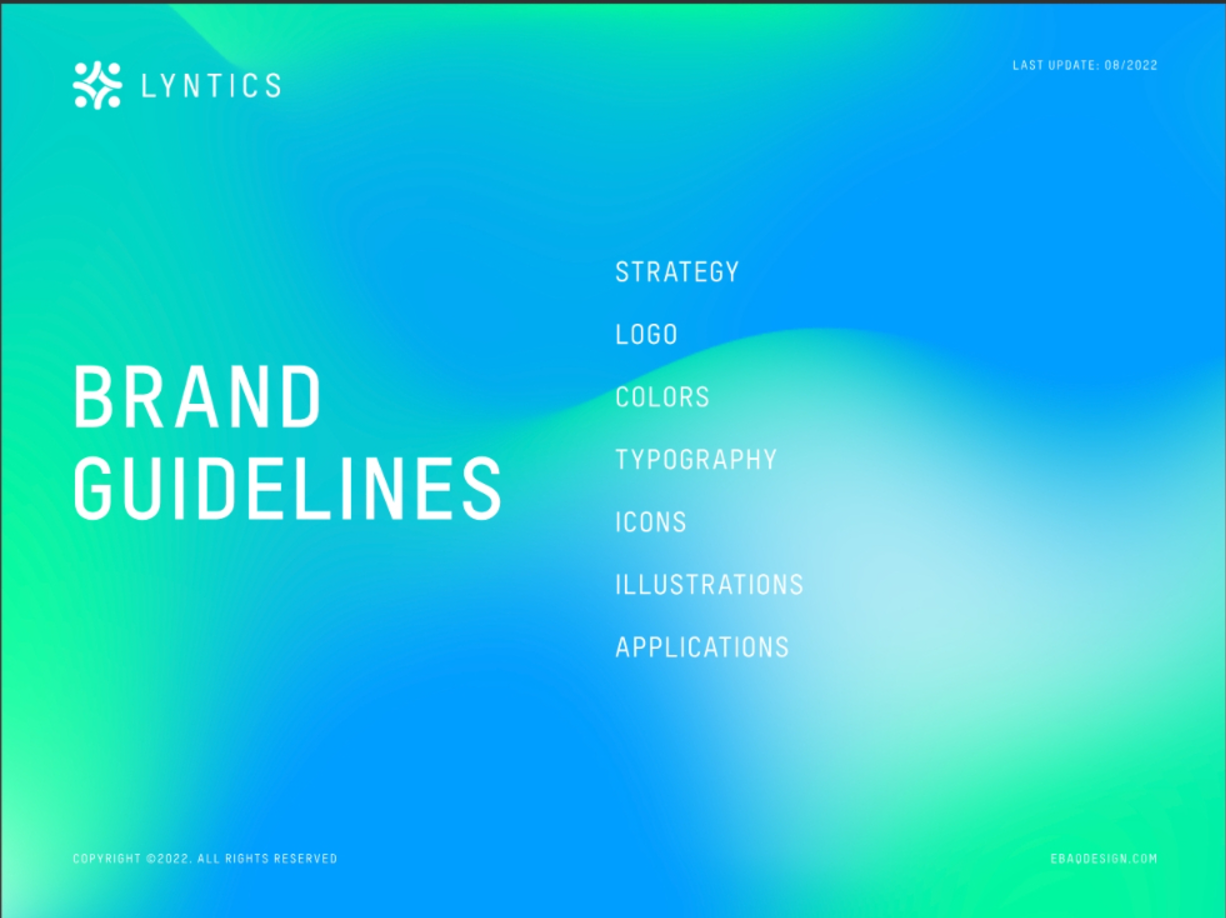 LYNTICS

LAST UPDATE: 08/2022

BRAND GUIDELINES

STRATEGY

LOGO

COLORS

TYPOGRAPHY

ICONS

ILLUSTRATIONS

APPLICATIONS

COPYRIGHT ©2022. ALL RIGHTS RESERVED

EBAQDESIGN.COM